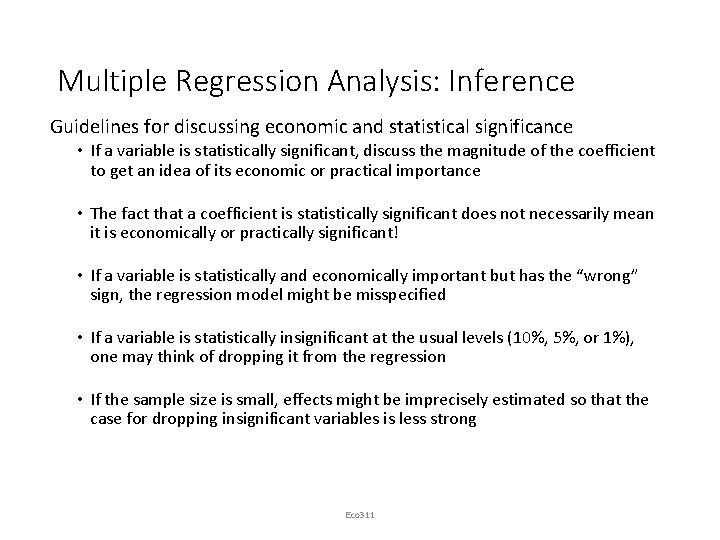 Multiple Regression Analysis: Inference

Guidelines for discussing economic and statistical significance

• If a variable is statistically significant, discuss the magnitude of the coefficient to get an idea of its economic or practical importance

• The fact that a coefficient is statistically significant does not necessarily mean it is economically or practically significant!

• If a variable is statistically and economically important but has the "wrong" sign, the regression model might be misspecified

• If a variable is statistically insignificant at the usual levels (10%, 5%, or 1%), one may think of dropping it from the regression

• If the sample size is small, effects might be imprecisely estimated so that the case for dropping insignificant variables is less strong

Eco311